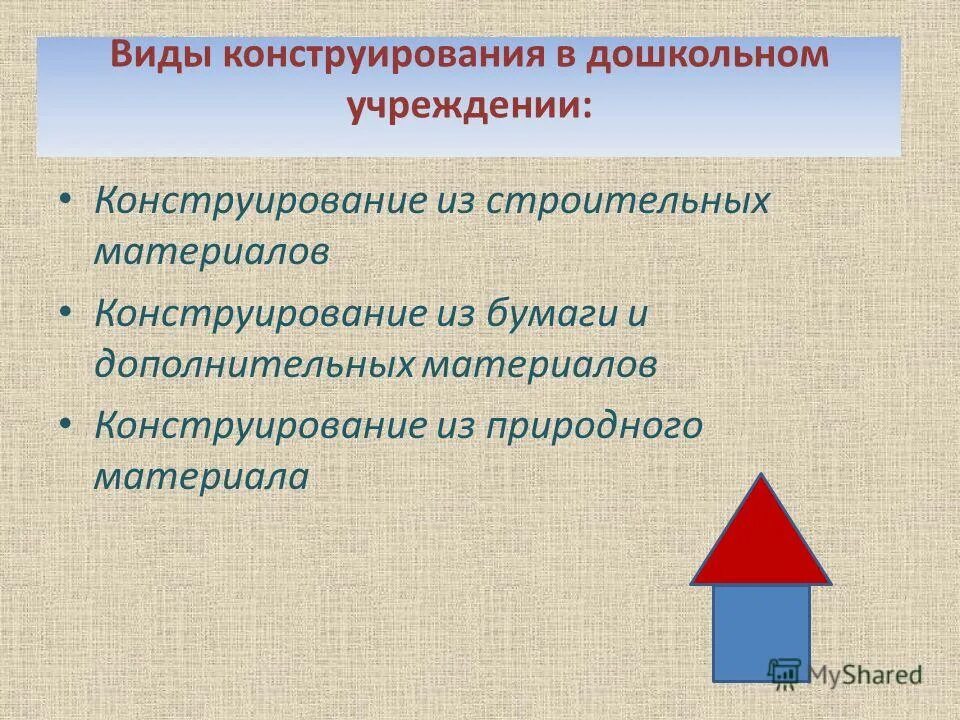 Виды конструирования в дошкольном учреждении:

• Конструирование из строительных материалов
• Конструирование из бумаги и дополнительных материалов
• Конструирование из природного материала

MyShared